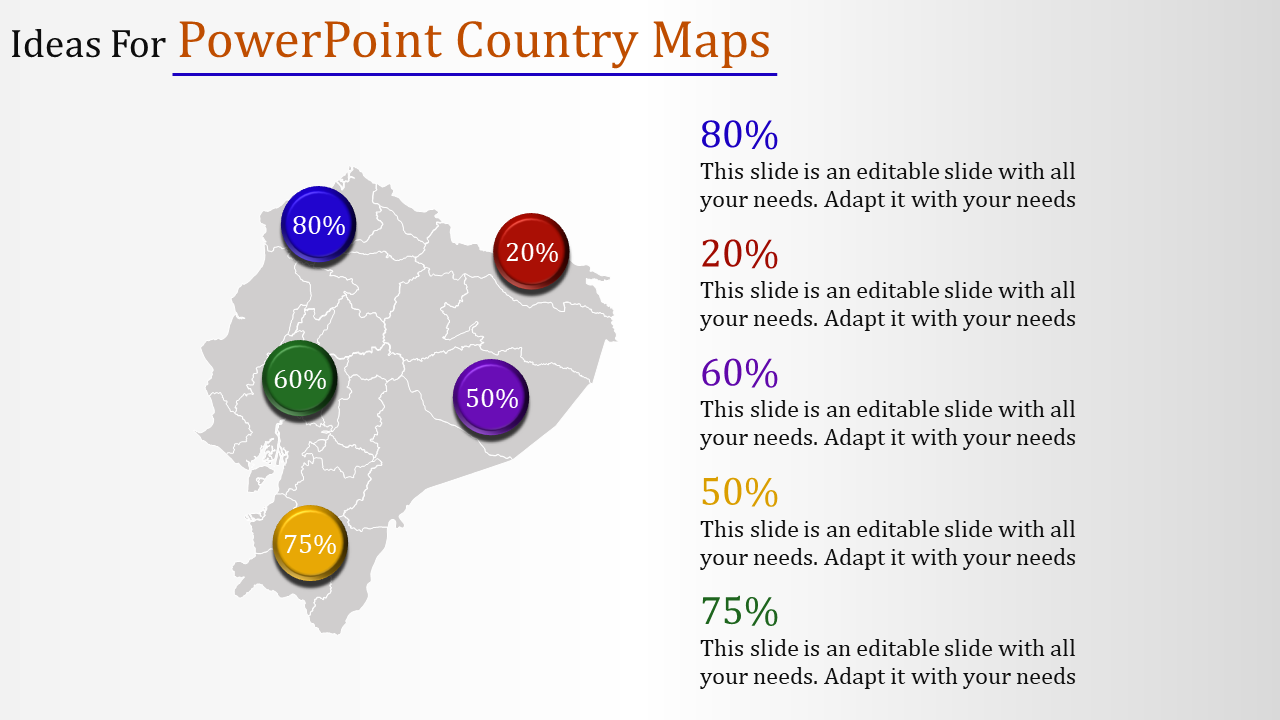 Ideas For PowerPoint Country Maps

80%

20%

60%

50%

75%

80%
This slide is an editable slide with all your needs. Adapt it with your needs

20%
This slide is an editable slide with all your needs. Adapt it with your needs

60%
This slide is an editable slide with all your needs. Adapt it with your needs

50%
This slide is an editable slide with all your needs. Adapt it with your needs

75%
This slide is an editable slide with all your needs. Adapt it with your needs